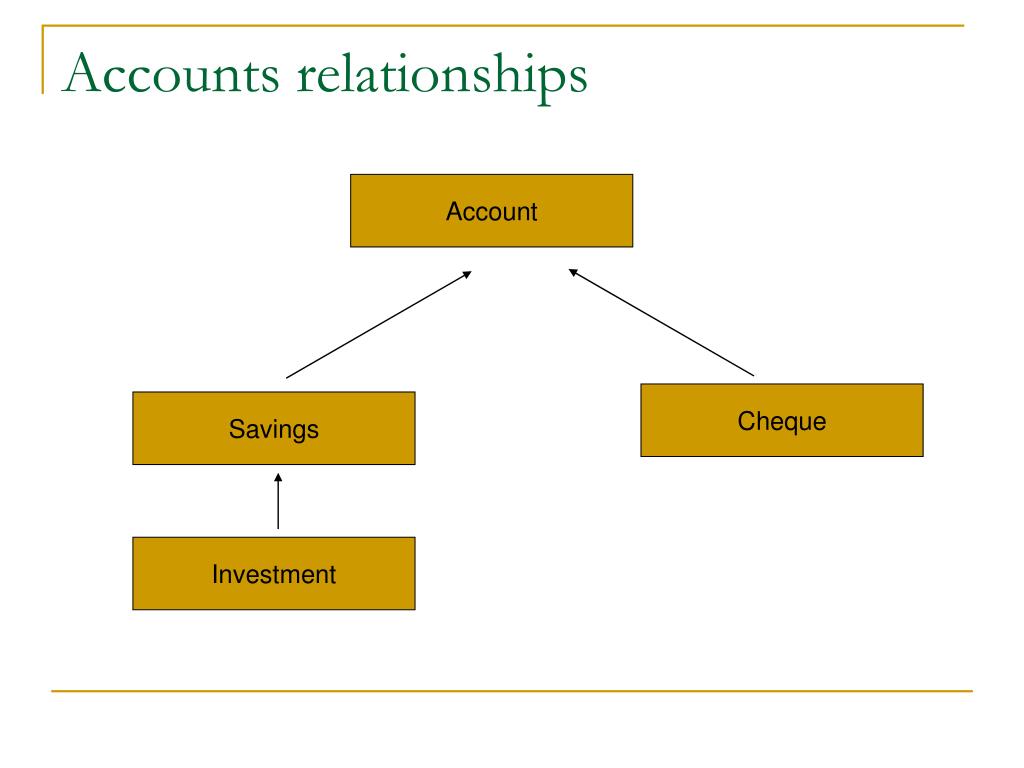 Accounts relationships

Account

Savings

Cheque

Investment